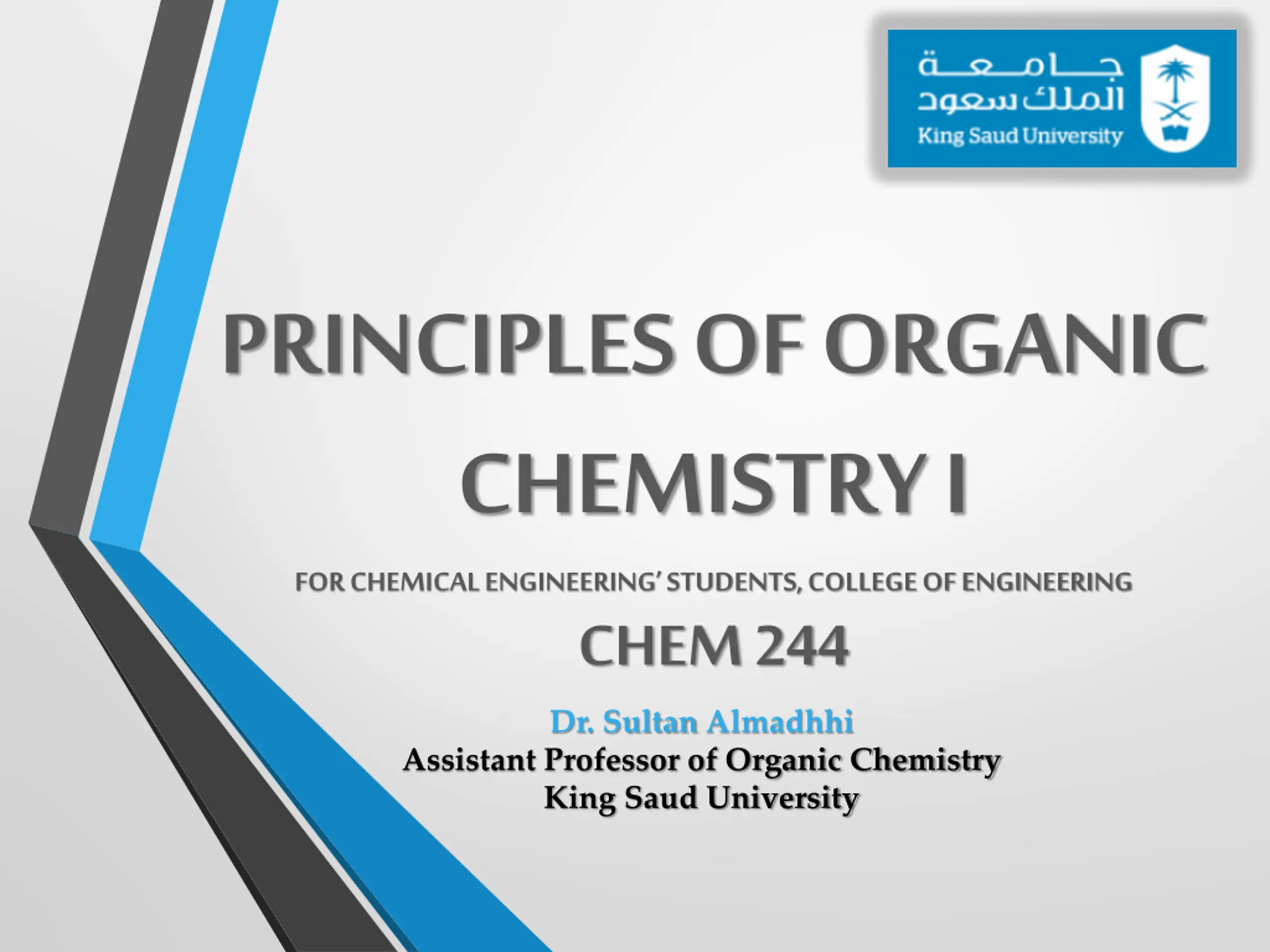 جامعة
الملك سعود
King Saud University

PRINCIPLES OF ORGANIC CHEMISTRY I

FOR CHEMICAL ENGINEERING' STUDENTS, COLLEGE OF ENGINEERING

CHEM 244

Dr. Sultan Almadhhi
Assistant Professor of Organic Chemistry
King Saud University